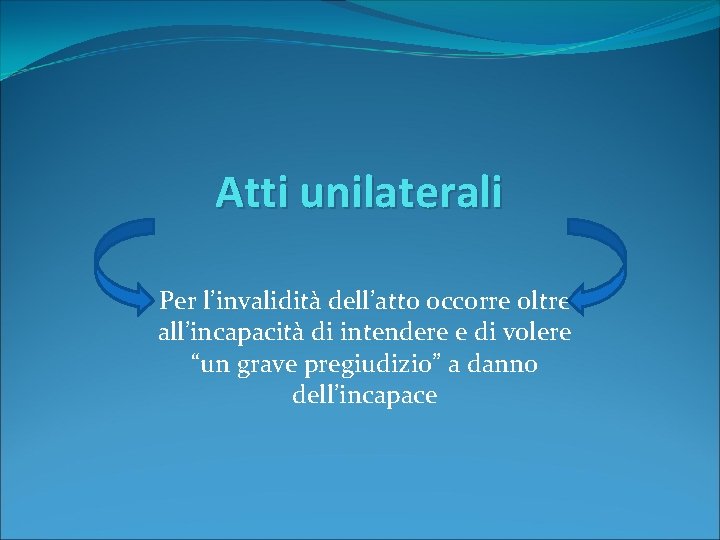 Atti unilaterali

Per l’invalidità dell’atto occorre oltre all’incapacità di intendere e di volere “un grave pregiudizio” a danno dell’incapace